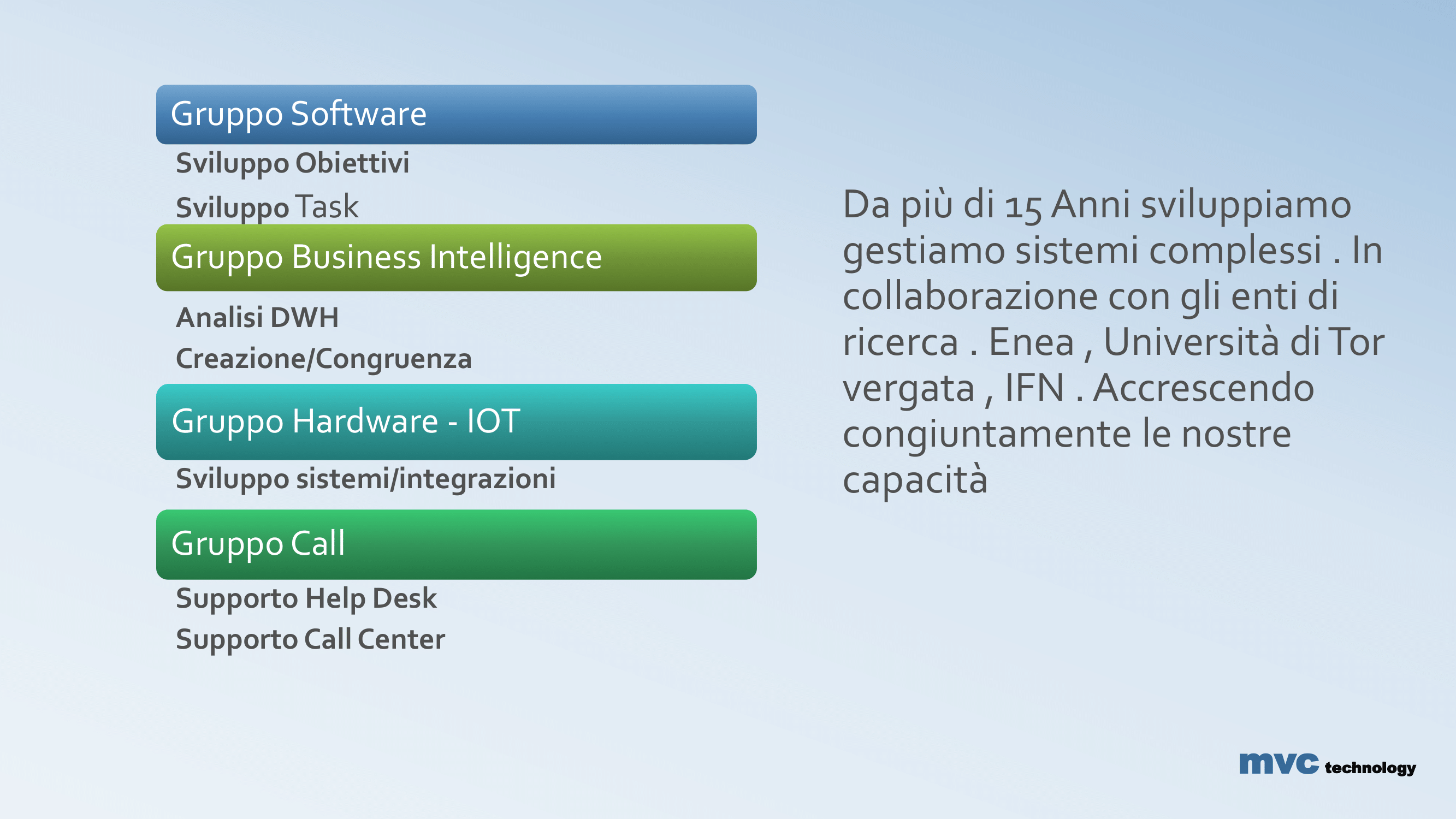 Gruppo Software

Sviluppo Obiettivi

Sviluppo Task

Gruppo Business Intelligence

Analisi DWH

Creazione/Congruenza

Gruppo Hardware - IOT

Sviluppo sistemi/integrazioni

Gruppo Call

Supporto Help Desk

Supporto Call Center

Da più di 15 Anni sviluppiamo gestiamo sistemi complessi . In collaborazione con gli enti di ricerca . Enea , Università di Tor vergata , IFN . Accrescendo congiuntamente le nostre capacità

mvc technology